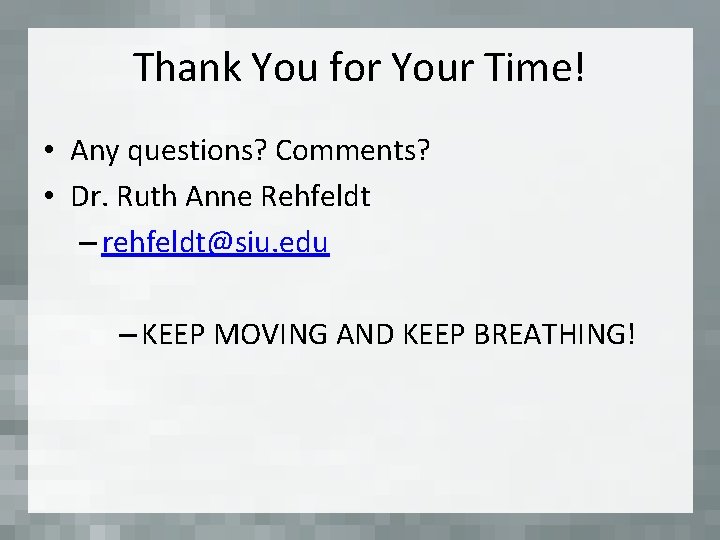 Thank You for Your Time!

• Any questions? Comments?
• Dr. Ruth Anne Rehfeldt
– rehfeldt@siu.edu

– KEEP MOVING AND KEEP BREATHING!